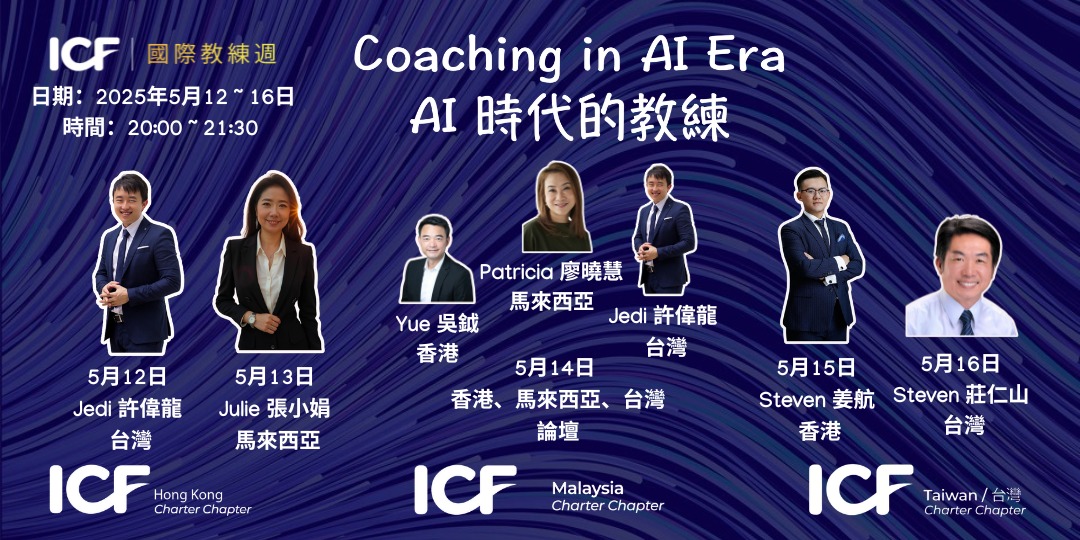 ICF | 國際教練週
日期：2025年5月12 ~ 16日
時間：20:00 ~ 21:30

Coaching in AI Era
AI 時代的教練

5月12日
Jedi 許偉龍
台灣

5月13日
Julie 張小娟
馬來西亞

Yue 吳鉞
香港

Patricia 廖曉慧
馬來西亞

Jedi 許偉龍
台灣

5月14日
香港、馬來西亞、台灣
論壇

5月15日
Steven 姜航
香港

5月16日
Steven 莊仁山
台灣

ICF Hong Kong Charter Chapter

ICF Malaysia Charter Chapter

ICF Taiwan / 台灣 Charter Chapter